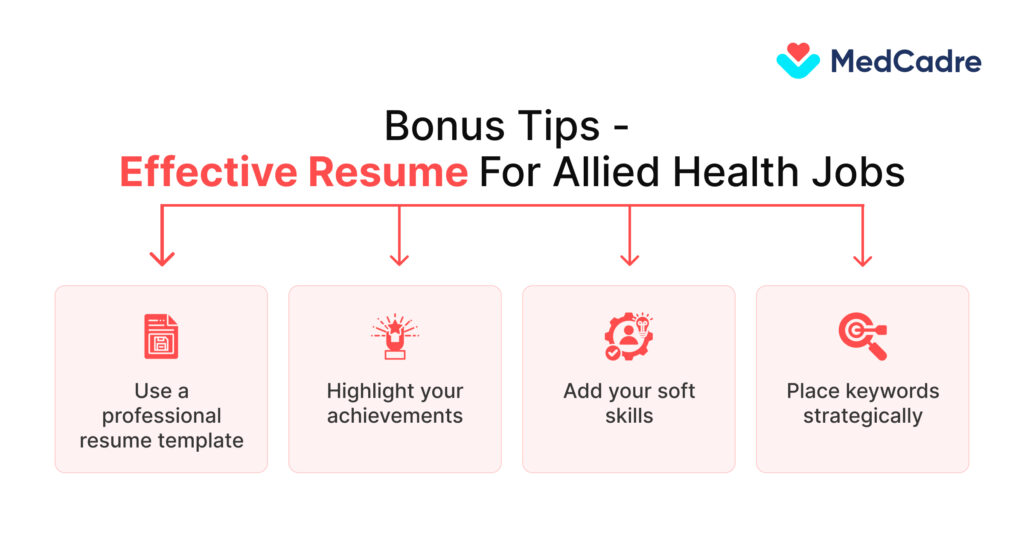 MedCadre

Bonus Tips - Effective Resume For Allied Health Jobs

Use a professional resume template

Highlight your achievements

Add your soft skills

Place keywords strategically